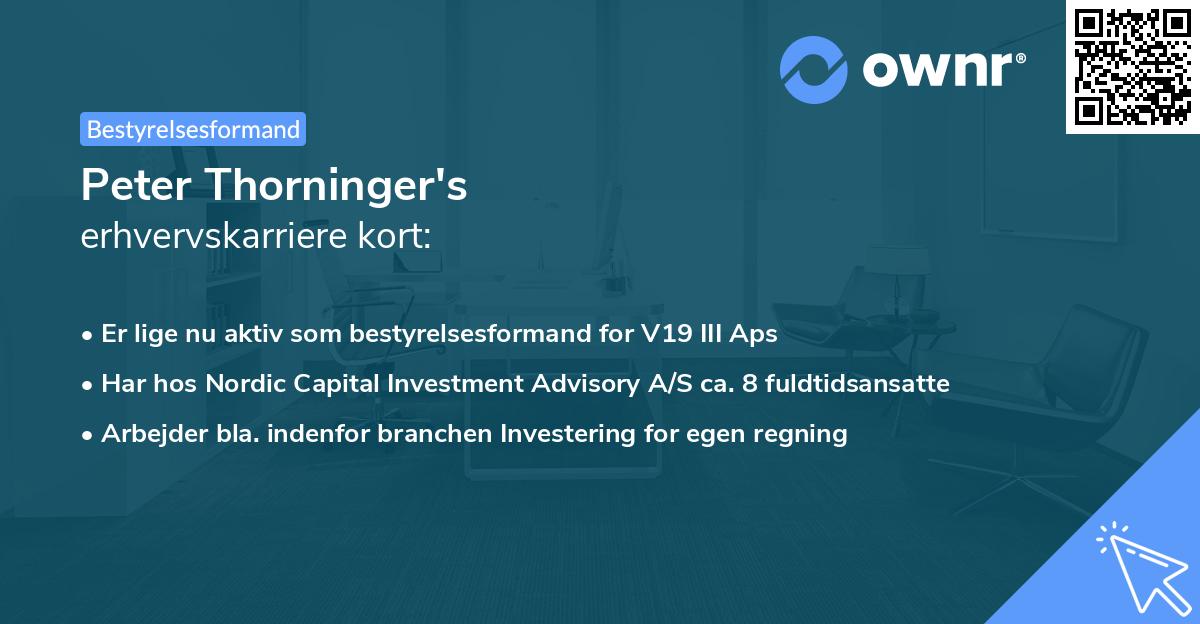 ownr®

Bestyrelsesformand

Peter Thorninger's
erhvervskarriere kort:

• Er lige nu aktiv som bestyrelsesformand for V19 III Aps
• Har hos Nordic Capital Investment Advisory A/S ca. 8 fuldtidsansatte
• Arbejder bla. indenfor branchen Investering for egen regning